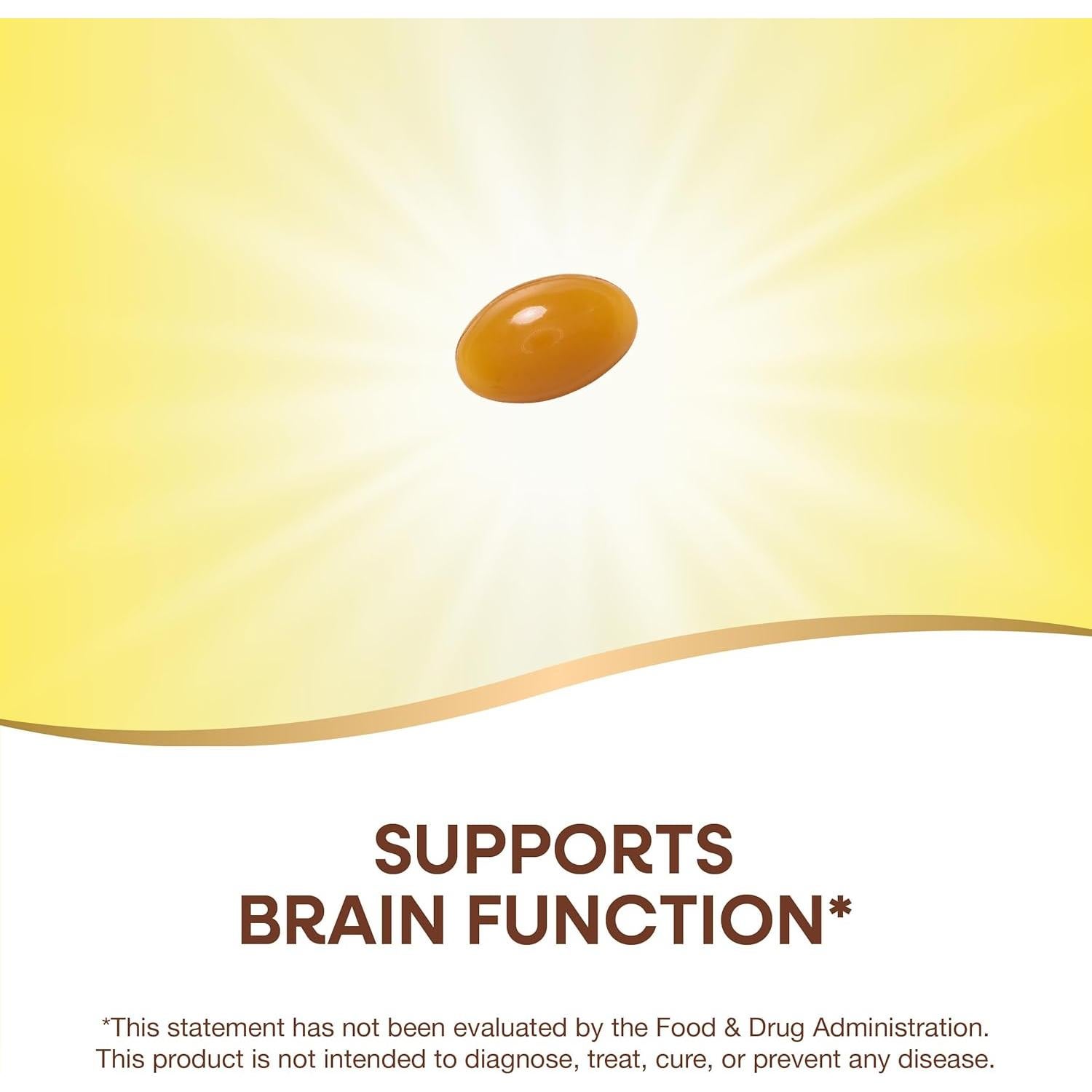 SUPPORTS BRAIN FUNCTION*

*This statement has not been evaluated by the Food & Drug Administration. This product is not intended to diagnose, treat, cure, or prevent any disease.